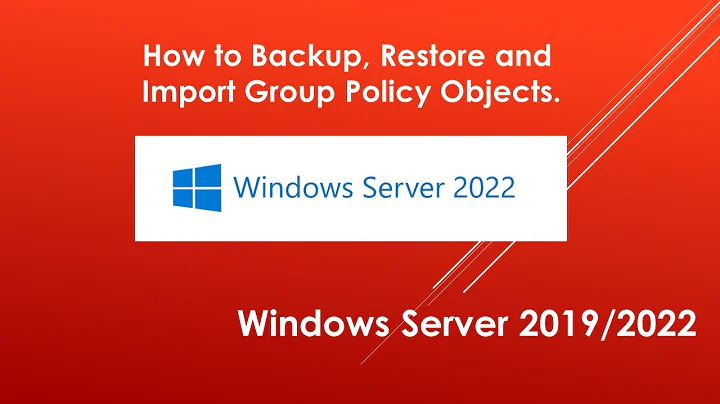 How to Backup, Restore and Import Group Policy Objects.

Windows Server 2022

Windows Server 2019/2022